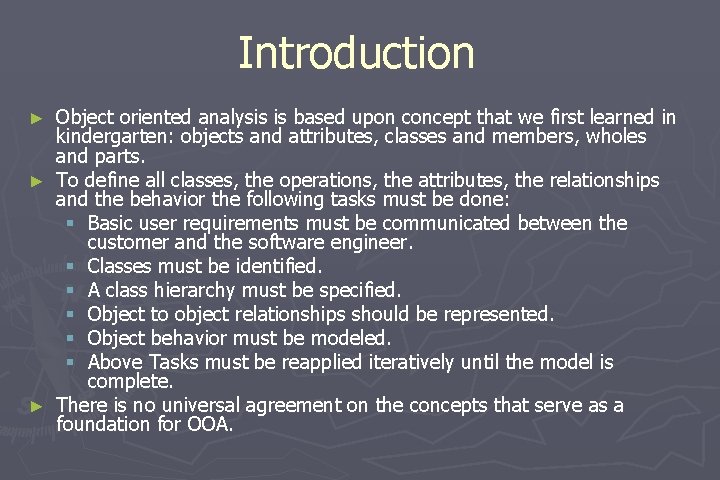 Introduction

► Object oriented analysis is based upon concept that we first learned in kindergarten: objects and attributes, classes and members, wholes and parts.

► To define all classes, the operations, the attributes, the relationships and the behavior the following tasks must be done:
▪ Basic user requirements must be communicated between the customer and the software engineer.
▪ Classes must be identified.
▪ A class hierarchy must be specified.
▪ Object to object relationships should be represented.
▪ Object behavior must be modeled.
▪ Above Tasks must be reapplied iteratively until the model is complete.

► There is no universal agreement on the concepts that serve as a foundation for OOA.